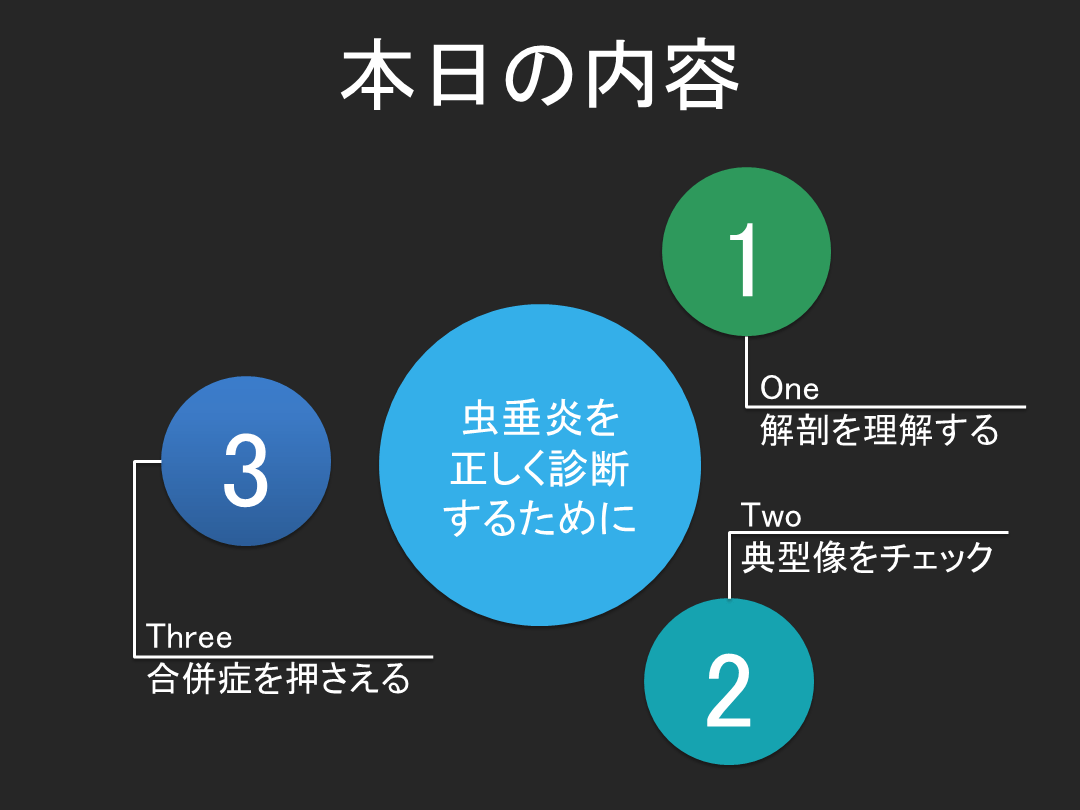 本日の内容

虫垂炎を正しく診断するために

1

One
解剖を理解する

Two
典型像をチェック

2

3

Three
合併症を押さえる